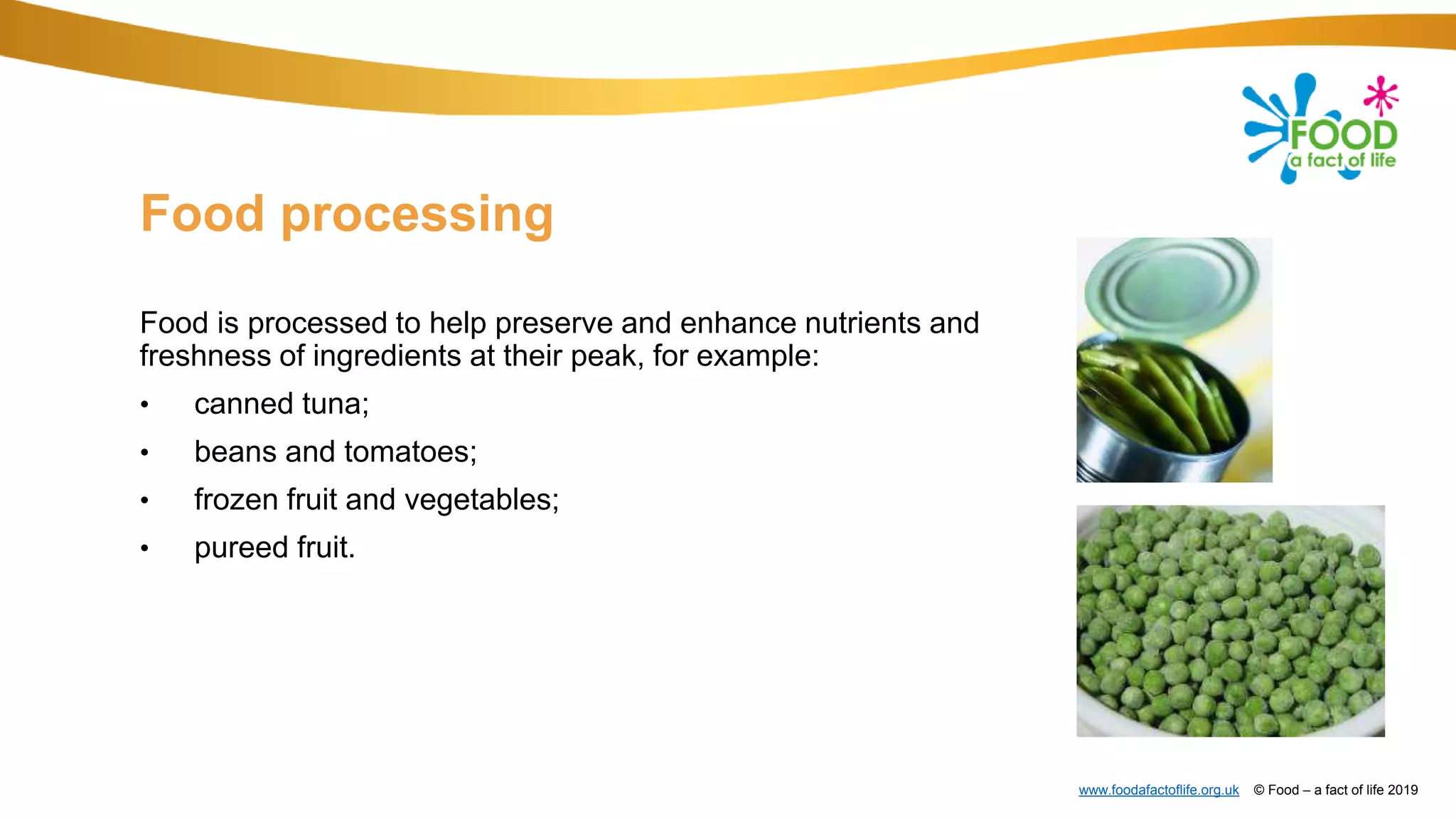 FOOD
a fact of life

Food processing

Food is processed to help preserve and enhance nutrients and freshness of ingredients at their peak, for example:

• canned tuna;
• beans and tomatoes;
• frozen fruit and vegetables;
• pureed fruit.

www.foodafactoflife.org.uk © Food – a fact of life 2019